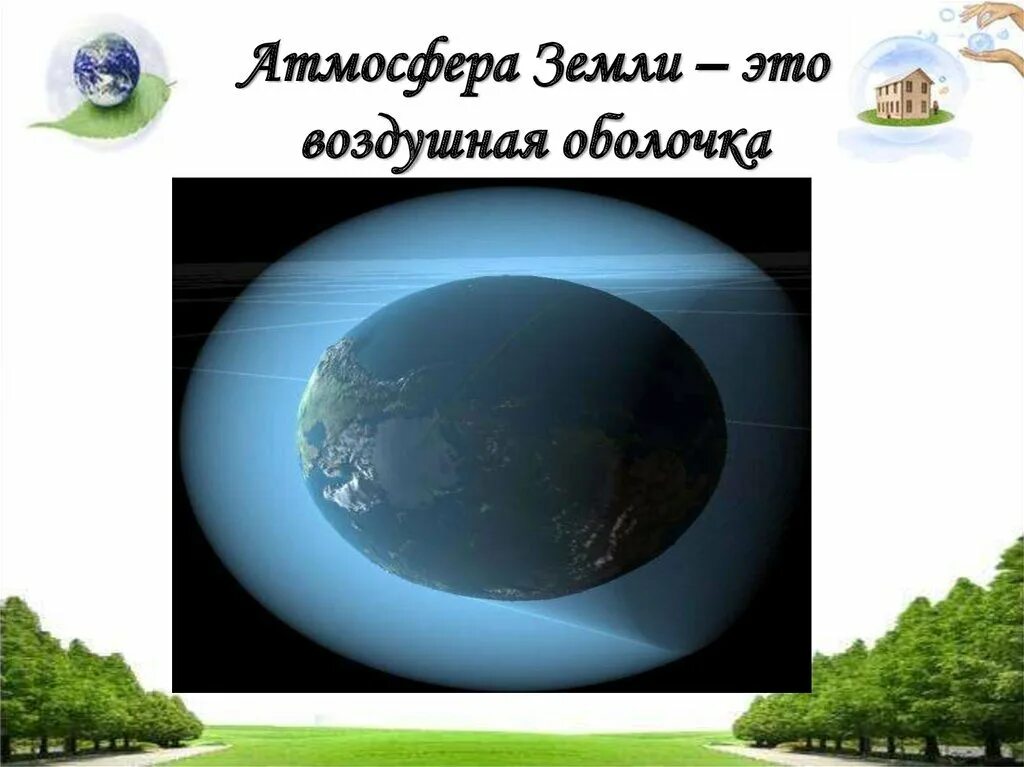 Атмосфера Земли – это воздушная оболочка